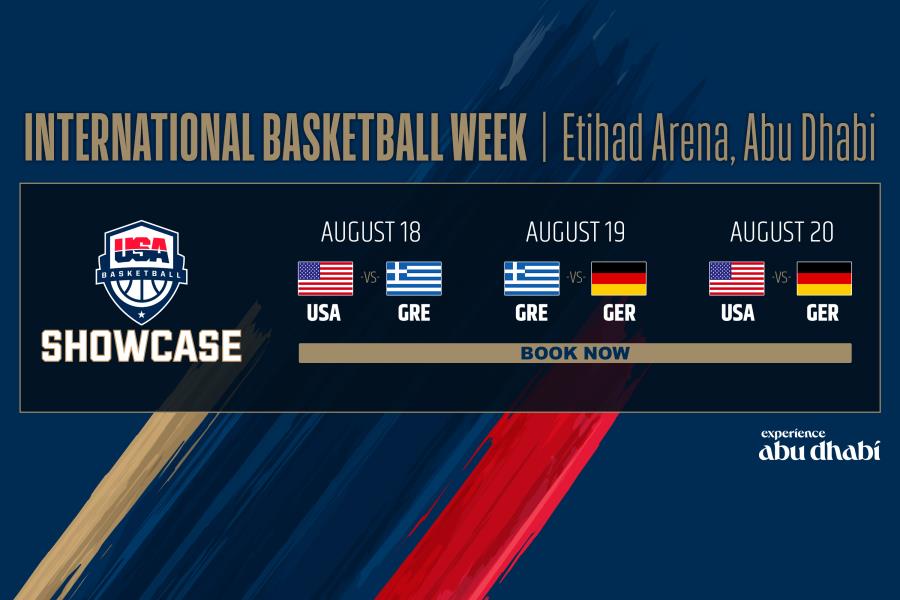 INTERNATIONAL BASKETBALL WEEK | Etihad Arena, Abu Dhabi

USA BASKETBALL

SHOWCASE

AUGUST 18
USA -VS- GRE

AUGUST 19
GRE -VS- GER

AUGUST 20
USA -VS- GER

BOOK NOW

experience abu dhabi